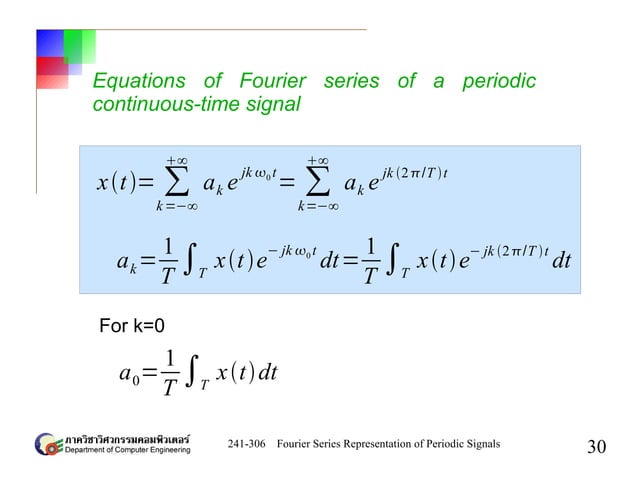 Equations of Fourier series of a periodic continuous-time signal

$x(t)=\sum_{k=-\infty}^{+\infty} a_k e^{jk\omega_0 t}=\sum_{k=-\infty}^{+\infty} a_k e^{jk(2\pi/T)t}$

$a_k=\frac{1}{T}\int_T x(t)e^{-jk\omega_0 t}dt=\frac{1}{T}\int_T x(t)e^{-jk(2\pi/T)t}dt$

For k=0

$a_0=\frac{1}{T}\int_T x(t)dt$

ภาควิชาวิศวกรรมคอมพิวเตอร์
Department of Computer Engineering

241-306 Fourier Series Representation of Periodic Signals

30